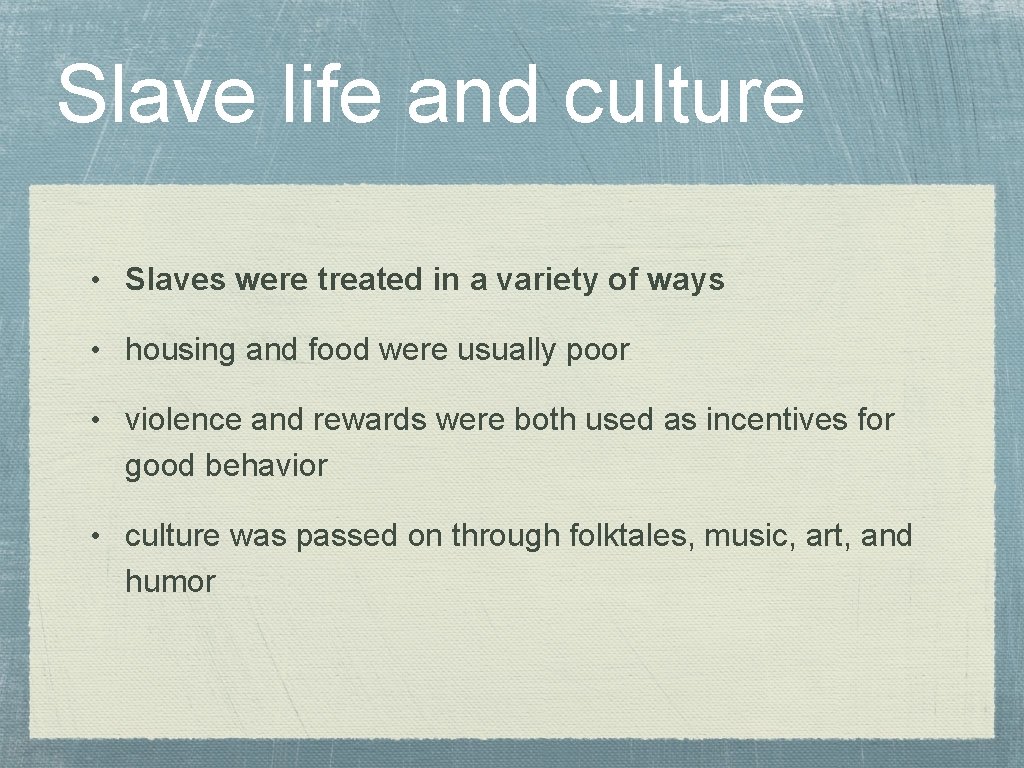 Slave life and culture

• Slaves were treated in a variety of ways

• housing and food were usually poor

• violence and rewards were both used as incentives for good behavior

• culture was passed on through folktales, music, art, and humor